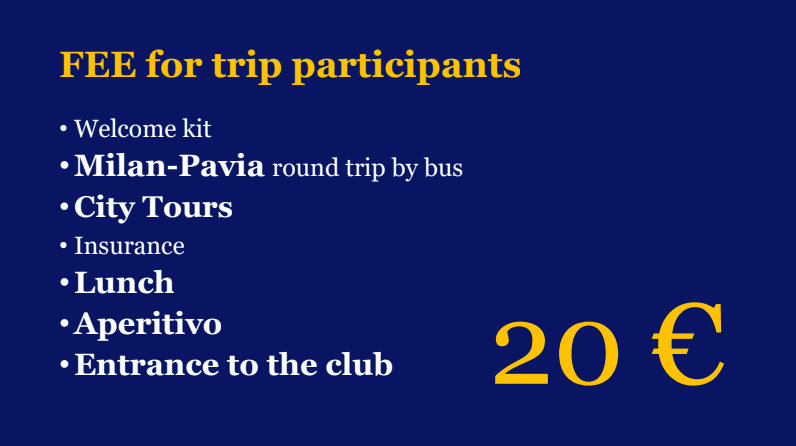 FEE for trip participants

• Welcome kit
• Milan-Pavia round trip by bus
• City Tours
• Insurance
• Lunch
• Aperitivo
• Entrance to the club

20 €